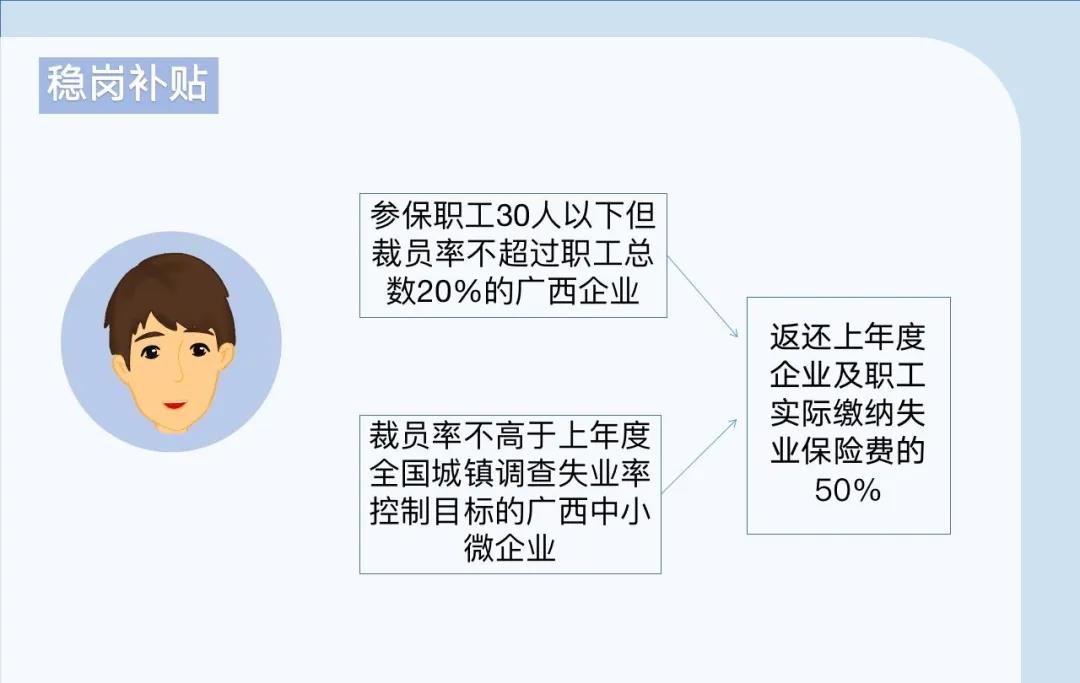 稳岗补贴

参保职工30人以下但裁员率不超过职工总数20%的广西企业

裁员率不高于上年度全国城镇调查失业率控制目标的广西中小微企业

返还上年度企业及职工实际缴纳失业保险费的50%